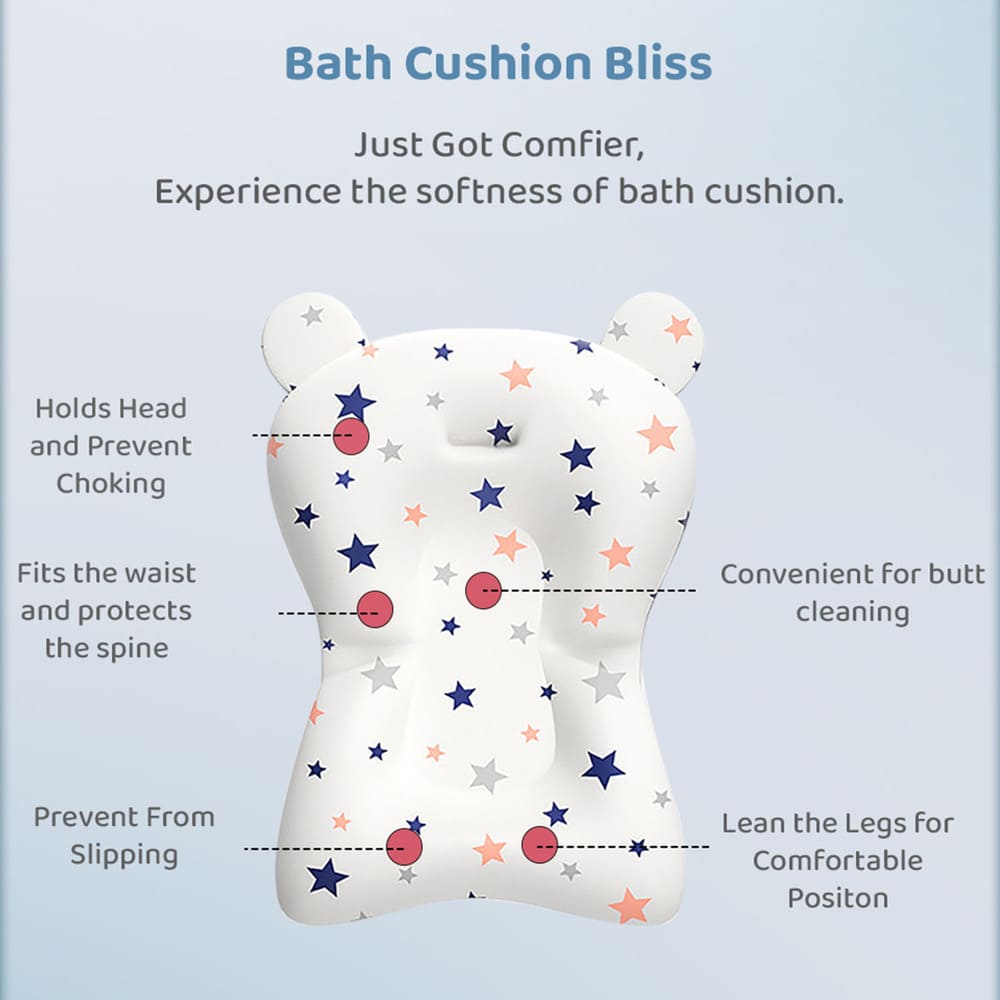 Bath Cushion Bliss

Just Got Comfier,
Experience the softness of bath cushion.

Holds Head and Prevent Choking

Fits the waist and protects the spine

Convenient for butt cleaning

Prevent From Slipping

Lean the Legs for Comfortable Positon